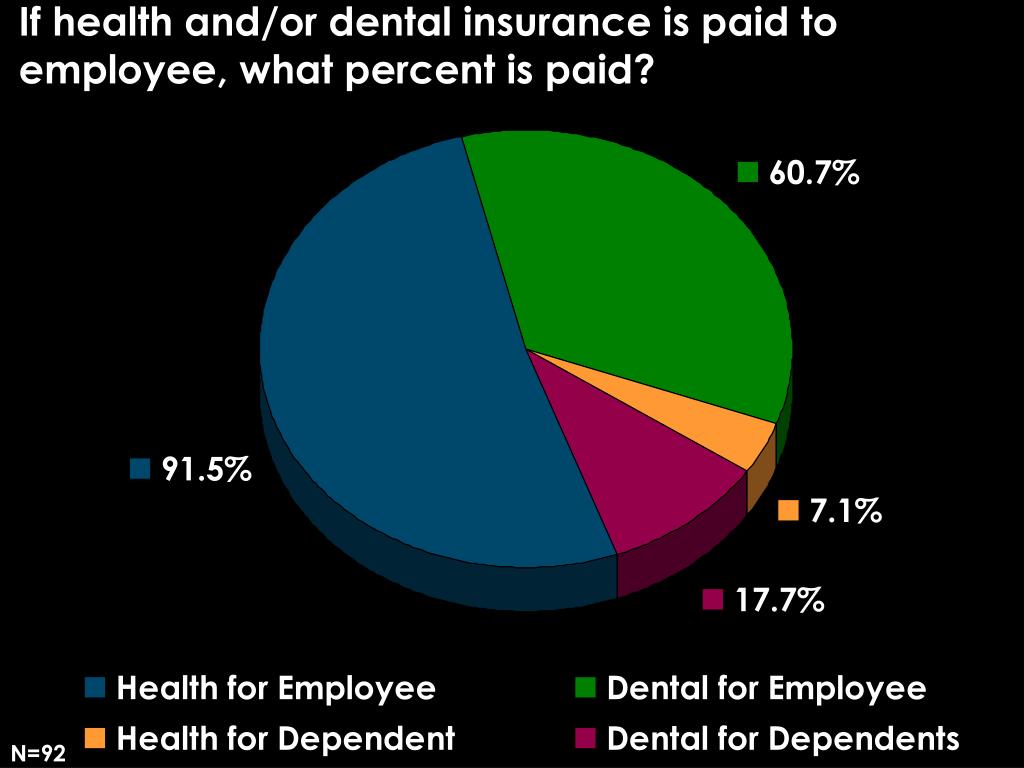 If health and/or dental insurance is paid to employee, what percent is paid?

60.7%

91.5%

7.1%

17.7%

Health for Employee
Dental for Employee
Health for Dependent
Dental for Dependents

N=92